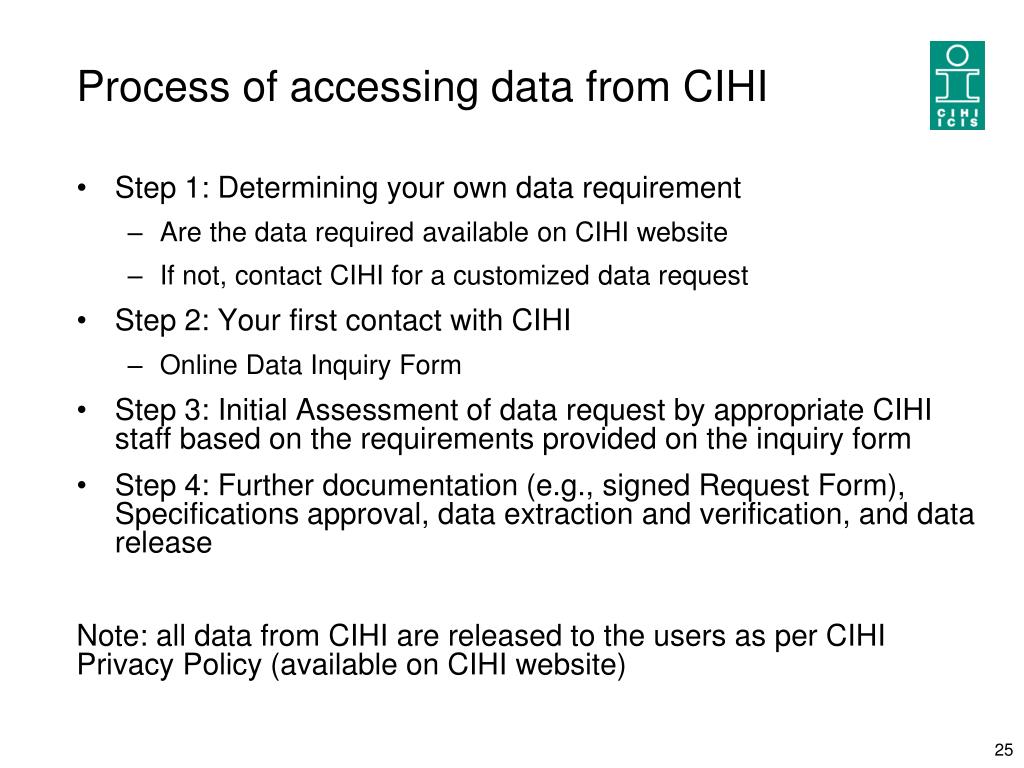 Process of accessing data from CIHI

CIHI
ICIS

• Step 1: Determining your own data requirement
 – Are the data required available on CIHI website
 – If not, contact CIHI for a customized data request
• Step 2: Your first contact with CIHI
 – Online Data Inquiry Form
• Step 3: Initial Assessment of data request by appropriate CIHI staff based on the requirements provided on the inquiry form
• Step 4: Further documentation (e.g., signed Request Form), Specifications approval, data extraction and verification, and data release

Note: all data from CIHI are released to the users as per CIHI Privacy Policy (available on CIHI website)

25